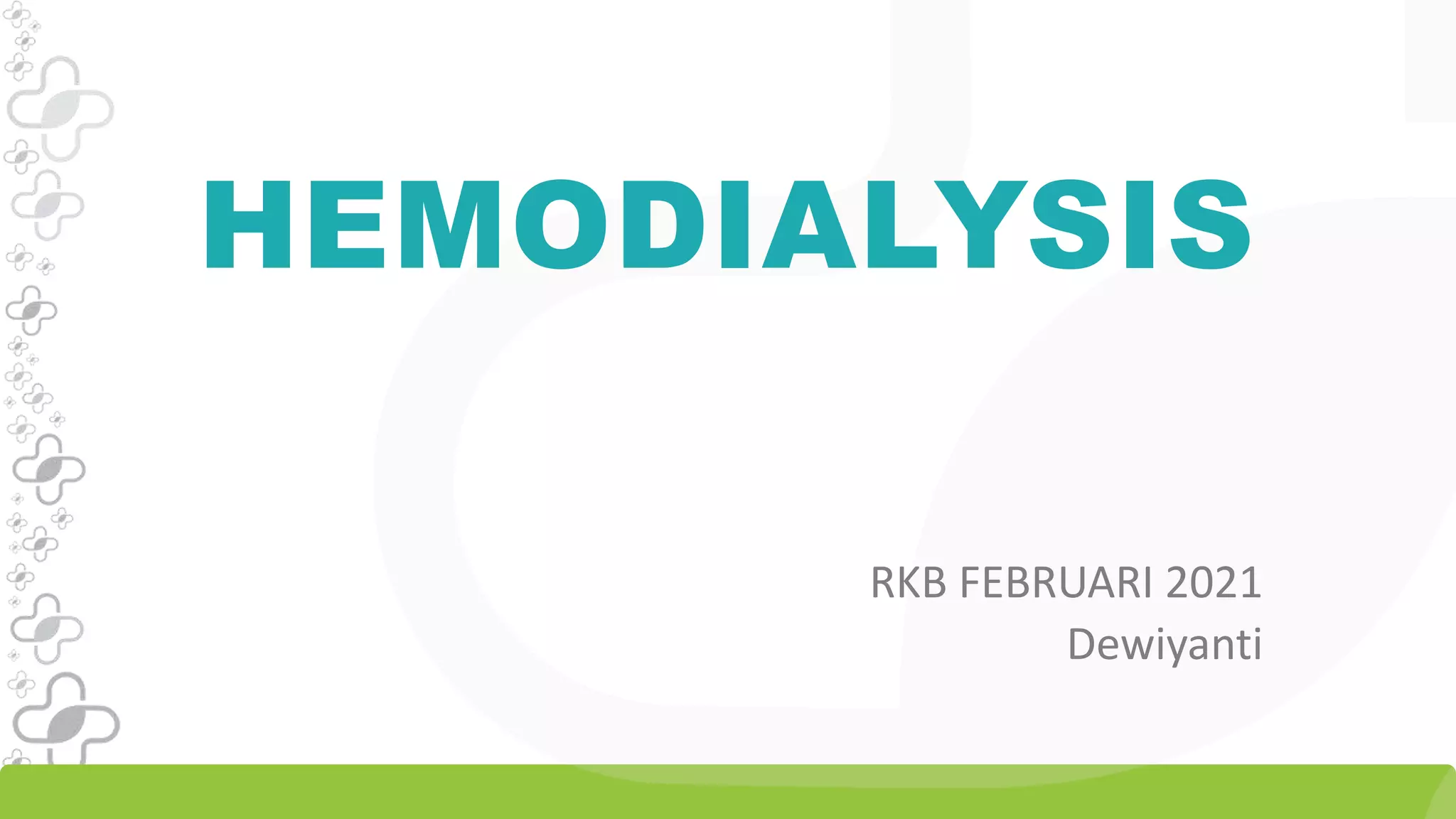 HEMODIALYSIS

RKB FEBRUARI 2021
Dewiyanti